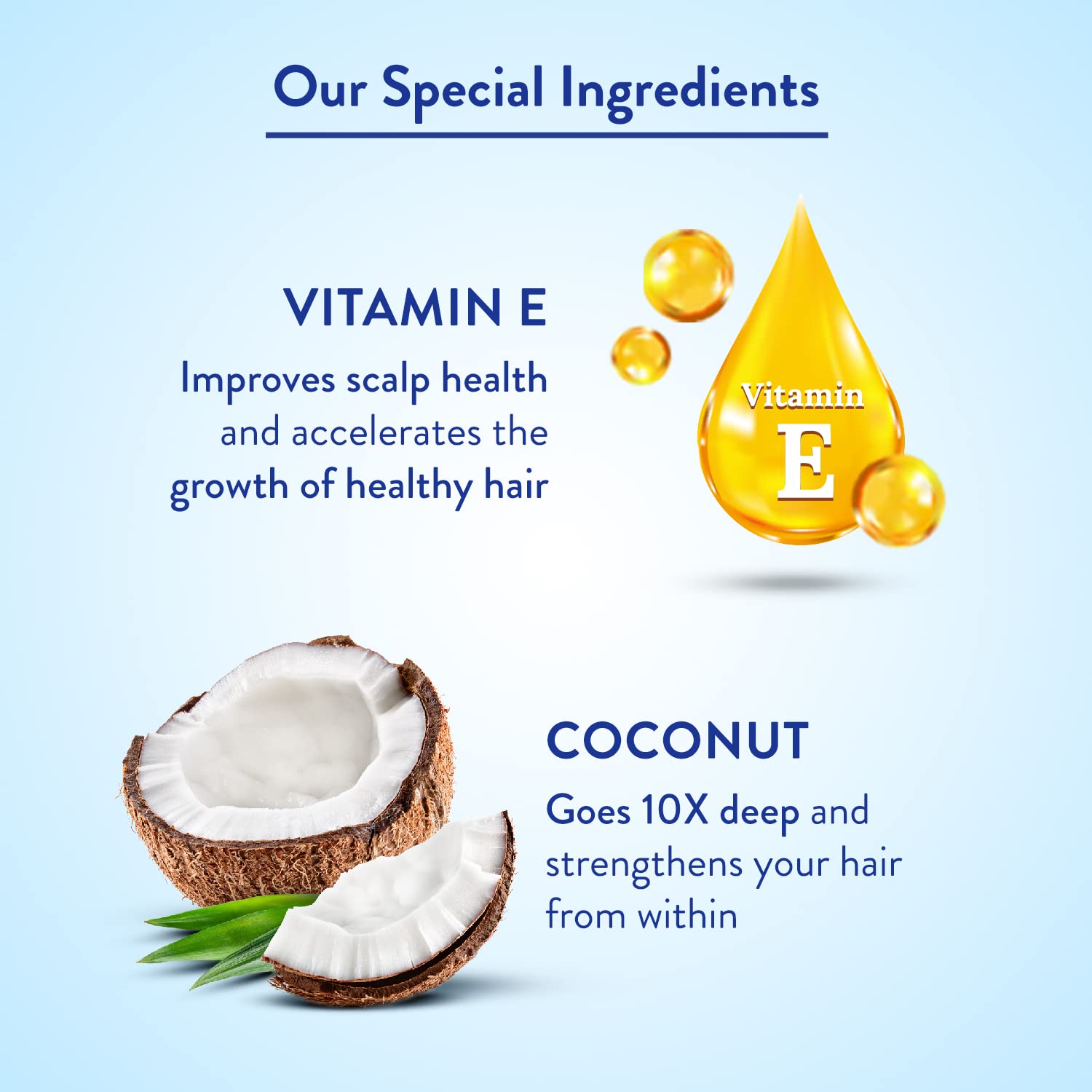 Our Special Ingredients

VITAMIN E

Improves scalp health and accelerates the growth of healthy hair

Vitamin E

COCONUT

Goes 10X deep and strengthens your hair from within